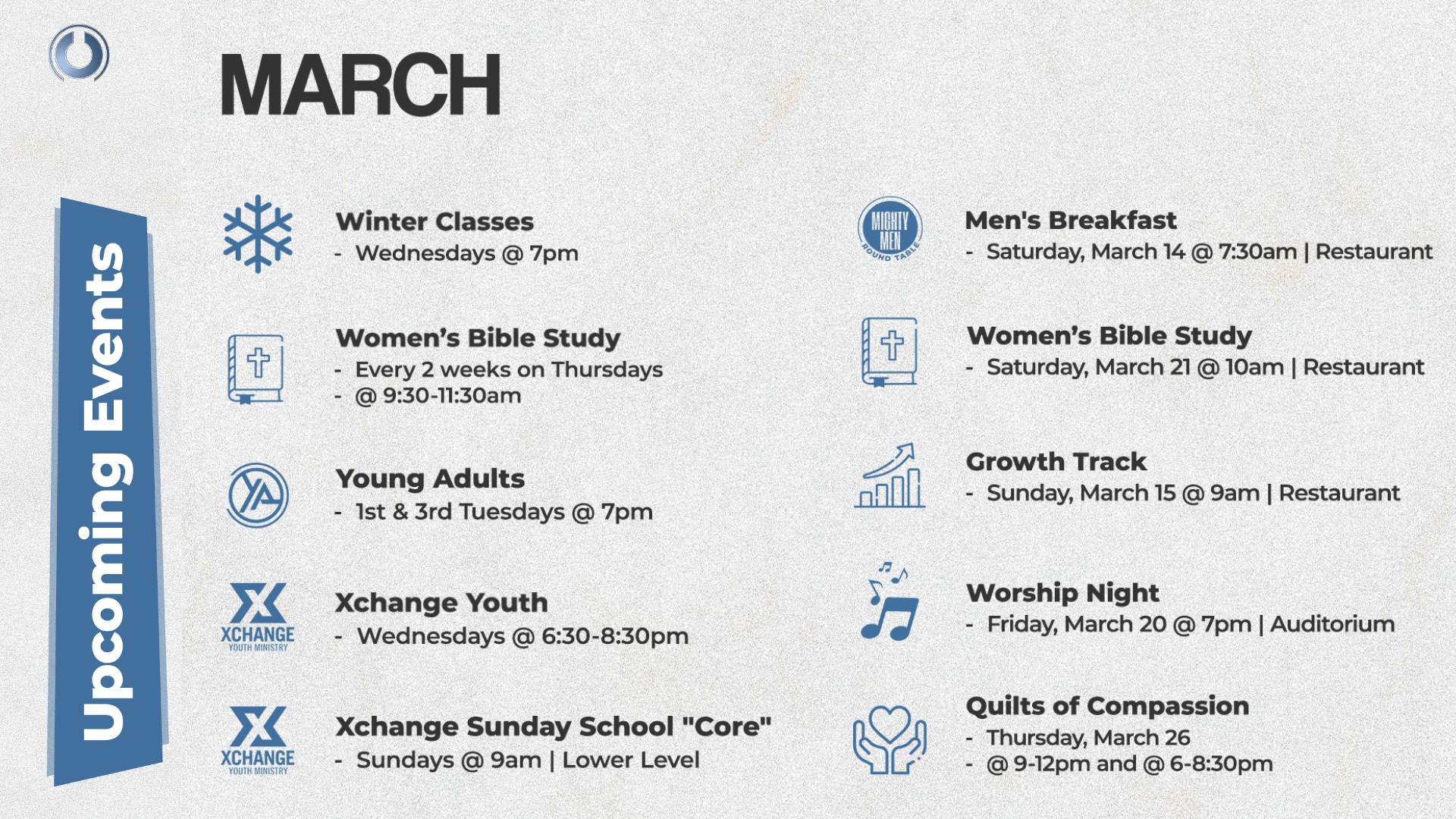 MARCH

Upcoming Events

Winter Classes
- Wednesdays @ 7pm

Women's Bible Study
- Every 2 weeks on Thursdays
- @ 9:30-11:30am

YA

Young Adults
- 1st & 3rd Tuesdays @ 7pm

XCHANGE YOUTH MINISTRY

Xchange Youth
- Wednesdays @ 6:30-8:30pm

XCHANGE YOUTH MINISTRY

Xchange Sunday School "Core"
- Sundays @ 9am | Lower Level

MIGHTY MEN ROUND TABLE

Men's Breakfast
- Saturday, March 14 @ 7:30am | Restaurant

Women's Bible Study
- Saturday, March 21 @ 10am | Restaurant

Growth Track
- Sunday, March 15 @ 9am | Restaurant

Worship Night
- Friday, March 20 @ 7pm | Auditorium

Quilts of Compassion
- Thursday, March 26
- @ 9-12pm and @ 6-8:30pm